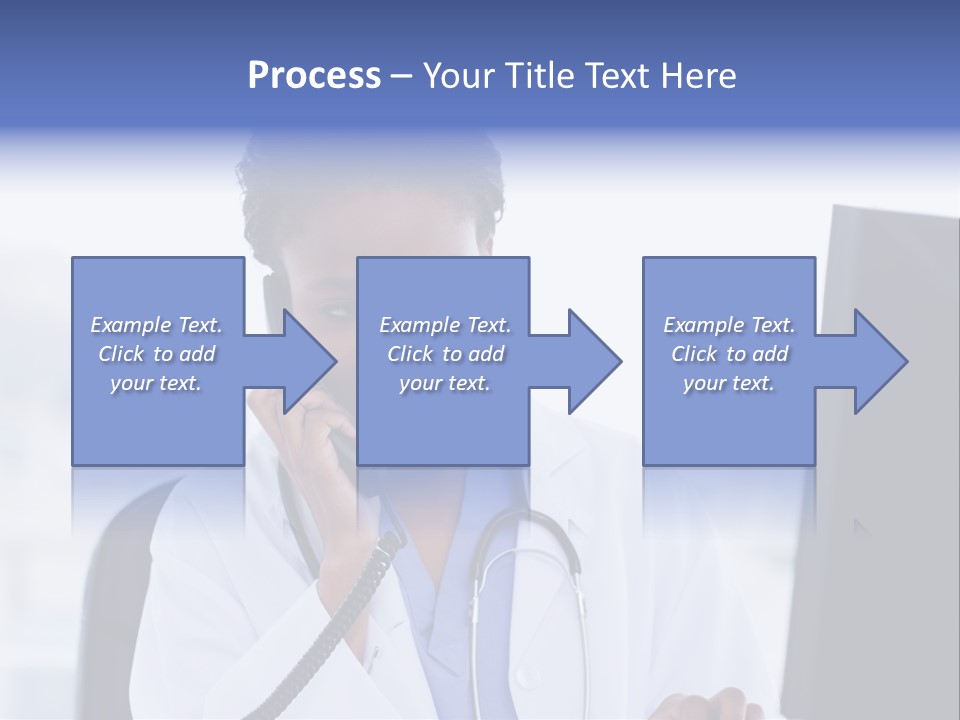 Process – Your Title Text Here

Example Text. Click to add your text.

Example Text. Click to add your text.

Example Text. Click to add your text.